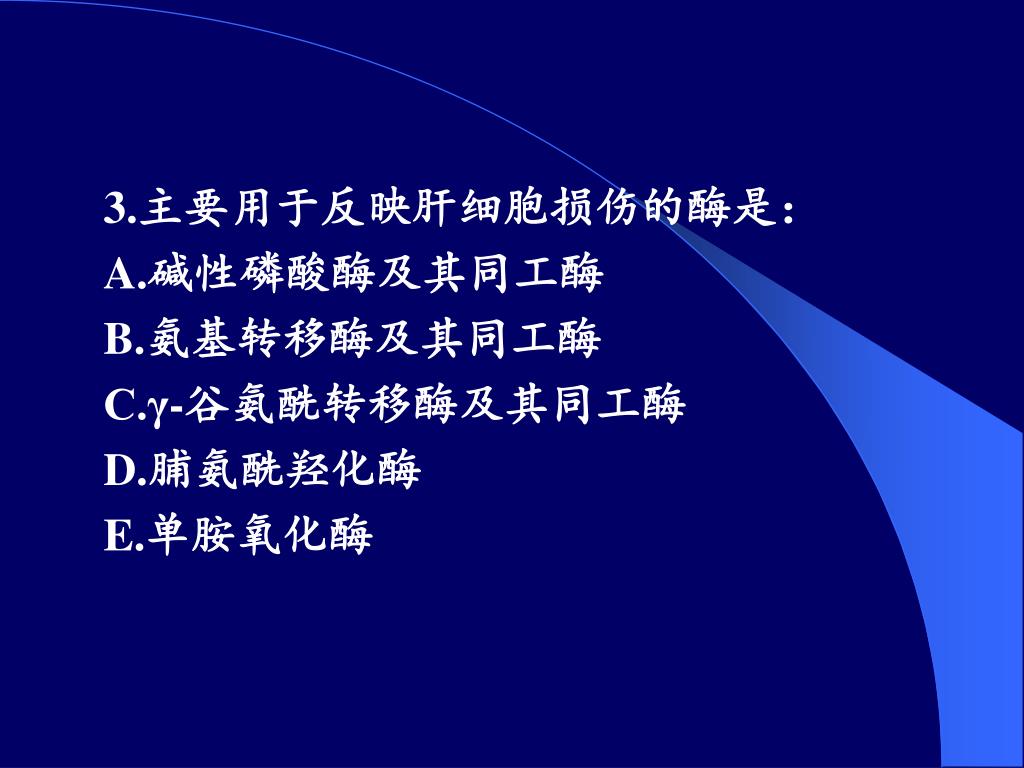 3.主要用于反映肝细胞损伤的酶是：

A.碱性磷酸酶及其同工酶

B.氨基转移酶及其同工酶

C.γ-谷氨酰转移酶及其同工酶

D.脯氨酰羟化酶

E.单胺氧化酶